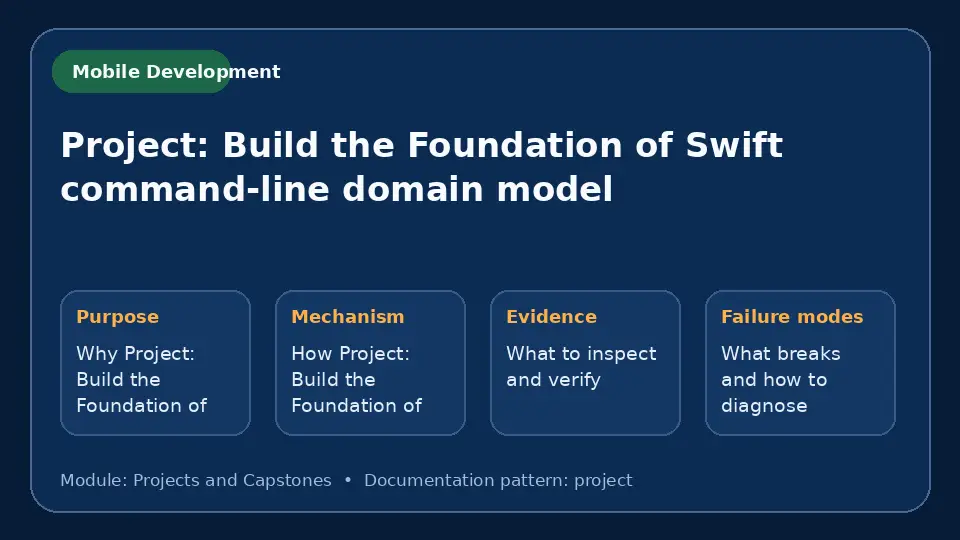 Mobile Development

Project: Build the Foundation of Swift command-line domain model

Purpose
Why Project: Build the Foundation of

Mechanism
How Project: Build the Foundation of

Evidence
What to inspect and verify

Failure modes
What breaks and how to diagnose

Module: Projects and Capstones • Documentation pattern: project